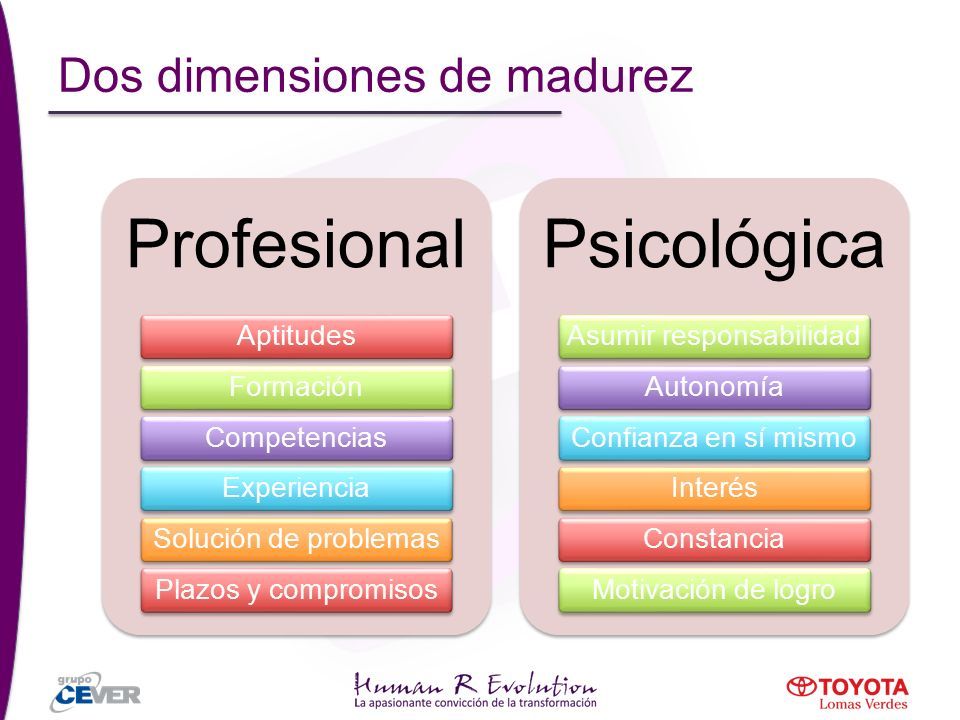 Dos dimensiones de madurez

Profesional

Aptitudes

Formación

Competencias

Experiencia

Solución de problemas

Plazos y compromisos

Psicológica

Asumir responsabilidad

Autonomía

Confianza en sí mismo

Interés

Constancia

Motivación de logro

grupo CEVER

Human R Evolution
La apasionante convicción de la transformación

TOYOTA
Lomas Verdes